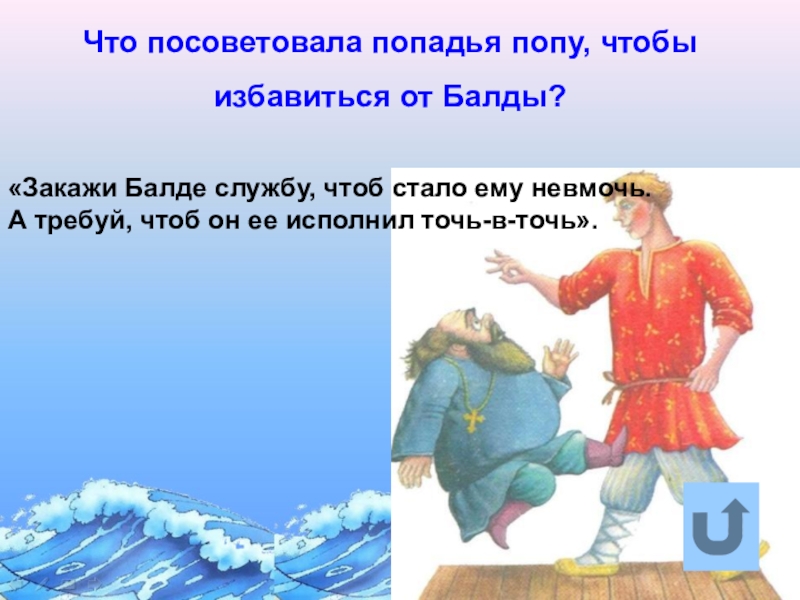 Что посоветовала попадья попу, чтобы избавиться от Балды?

«Закажи Балде службу, чтоб стало ему невмочь.
А требуй, чтоб он ее исполнил точь-в-точь».